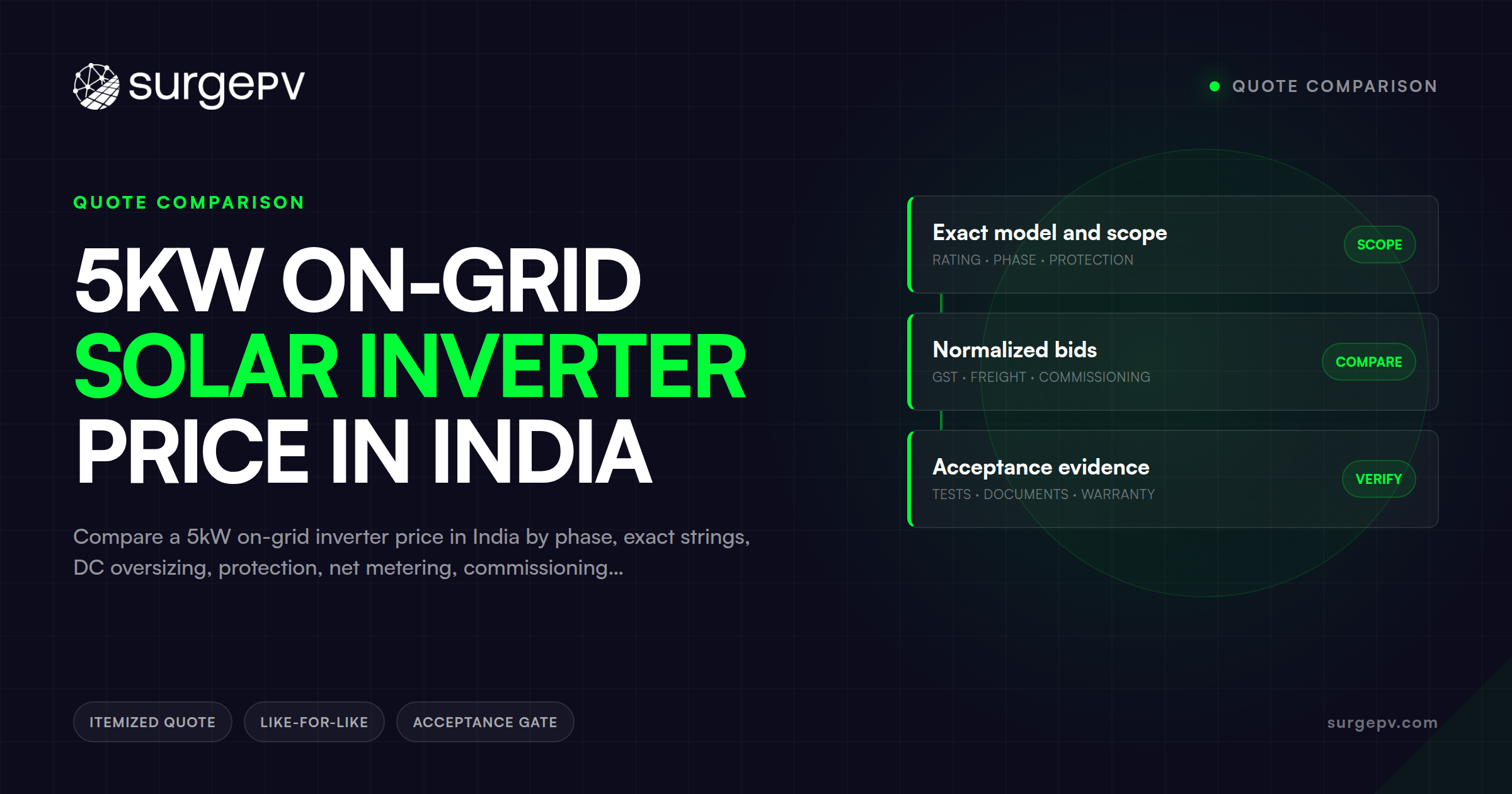 surgePV

QUOTE COMPARISON

QUOTE COMPARISON

5KW ON-GRID SOLAR INVERTER PRICE IN INDIA

Compare a 5kW on-grid inverter price in India by phase, exact strings, DC oversizing, protection, net metering, commissioning...

Exact model and scope
RATING · PHASE · PROTECTION
SCOPE

Normalized bids
GST · FREIGHT · COMMISSIONING
COMPARE

Acceptance evidence
TESTS · DOCUMENTS · WARRANTY
VERIFY

ITEMIZED QUOTE
LIKE-FOR-LIKE
ACCEPTANCE GATE

surgepv.com